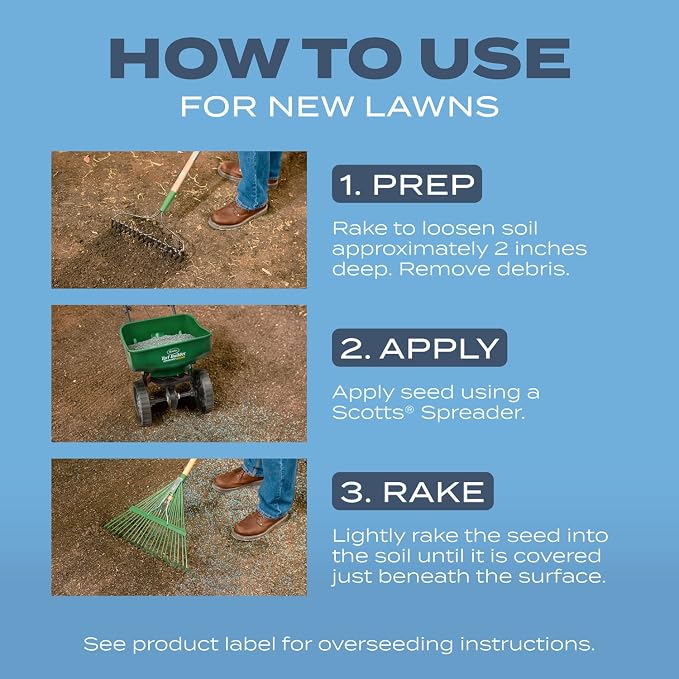 HOW TO USE
FOR NEW LAWNS

1. PREP

Rake to loosen soil approximately 2 inches deep. Remove debris.

2. APPLY

Apply seed using a Scotts® Spreader.

3. RAKE

Lightly rake the seed into the soil until it is covered just beneath the surface.

See product label for overseeding instructions.